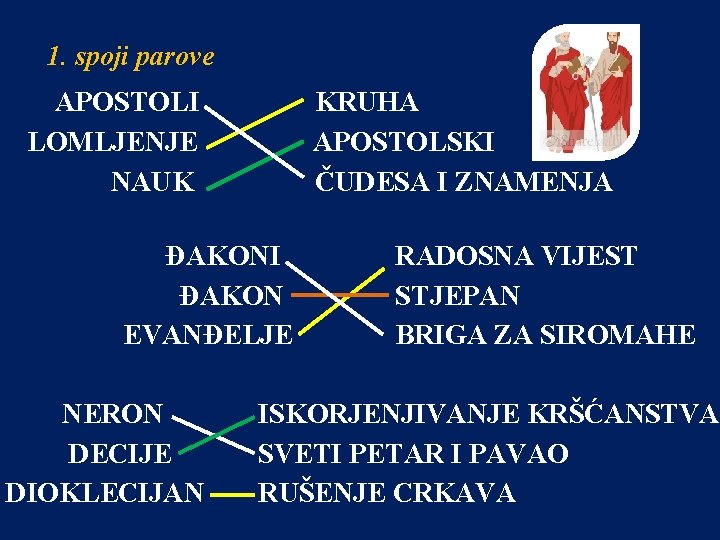 1. spoji parove

APOSTOLI
LOMLJENJE
NAUK

KRUHA
APOSTOLSKI
ČUDESA I ZNAMENJA

ĐAKONI
ĐAKON
EVANĐELJE

RADOSNA VIJEST
STJEPAN
BRIGA ZA SIROMAHE

NERON
DECIJE
DIOKLECIJAN

ISKORJENJIVANJE KRŠĆANSTVA
SVETI PETAR I PAVAO
RUŠENJE CRKAVA